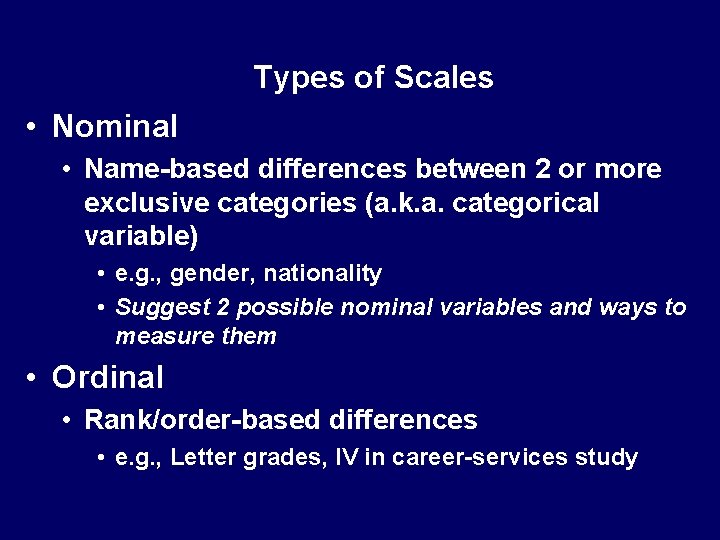 Types of Scales

• Nominal

• Name-based differences between 2 or more exclusive categories (a.k.a. categorical variable)

• e.g., gender, nationality

• Suggest 2 possible nominal variables and ways to measure them

• Ordinal

• Rank/order-based differences

• e.g., Letter grades, IV in career-services study